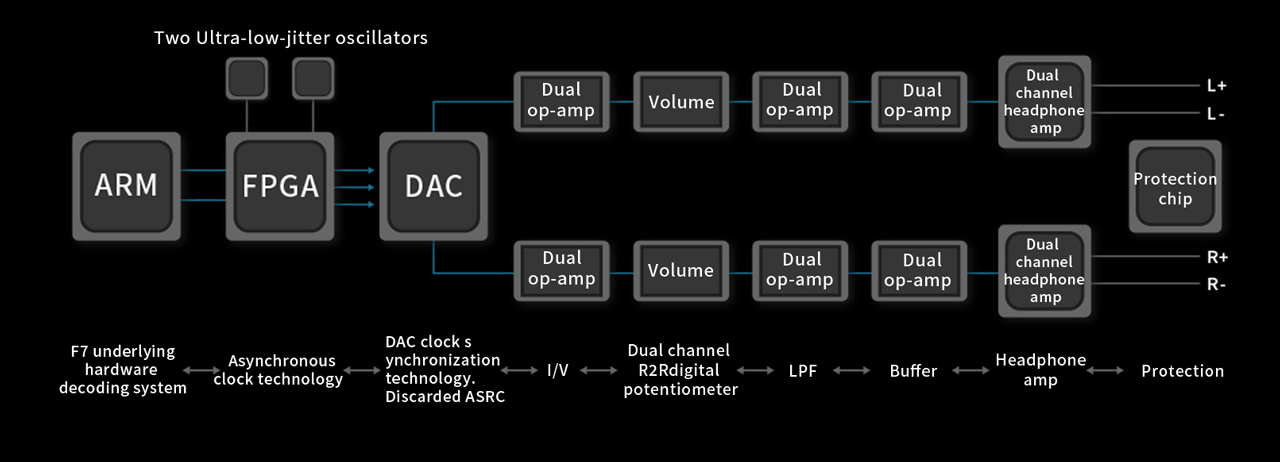 Two Ultra-low-jitter oscillators

ARM

FPGA

DAC

Dual op-amp

Volume

Dual op-amp

Dual op-amp

Dual channel headphone amp

L+

L-

Protection chip

Dual op-amp

Volume

Dual op-amp

Dual op-amp

Dual channel headphone amp

R+

R-

F7 underlying hardware decoding system

Asynchronous clock technology

DAC clock s ynchronization technology. Discarded ASRC

I/V

Dual channel R2Rdigital potentiometer

LPF

Buffer

Headphone amp

Protection